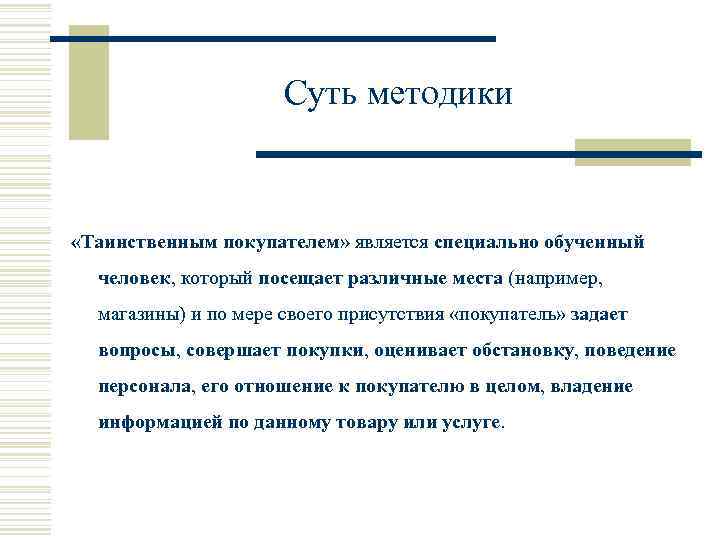 Суть методики

«Таинственным покупателем» является специально обученный человек, который посещает различные места (например, магазины) и по мере своего присутствия «покупатель» задает вопросы, совершает покупки, оценивает обстановку, поведение персонала, его отношение к покупателю в целом, владение информацией по данному товару или услуге.